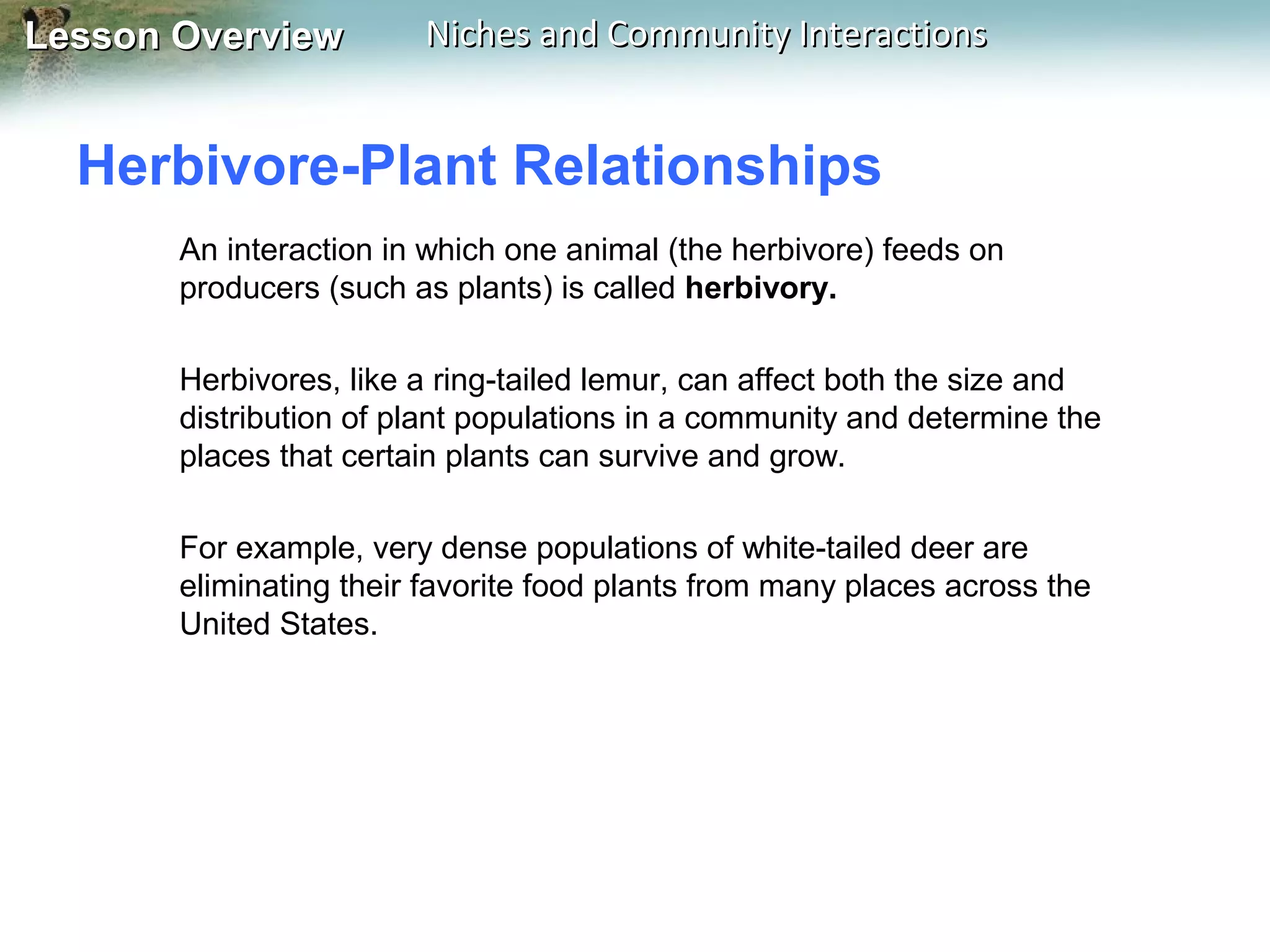 Lesson Overview Niches and Community Interactions

Herbivore-Plant Relationships

An interaction in which one animal (the herbivore) feeds on producers (such as plants) is called herbivory.

Herbivores, like a ring-tailed lemur, can affect both the size and distribution of plant populations in a community and determine the places that certain plants can survive and grow.

For example, very dense populations of white-tailed deer are eliminating their favorite food plants from many places across the United States.